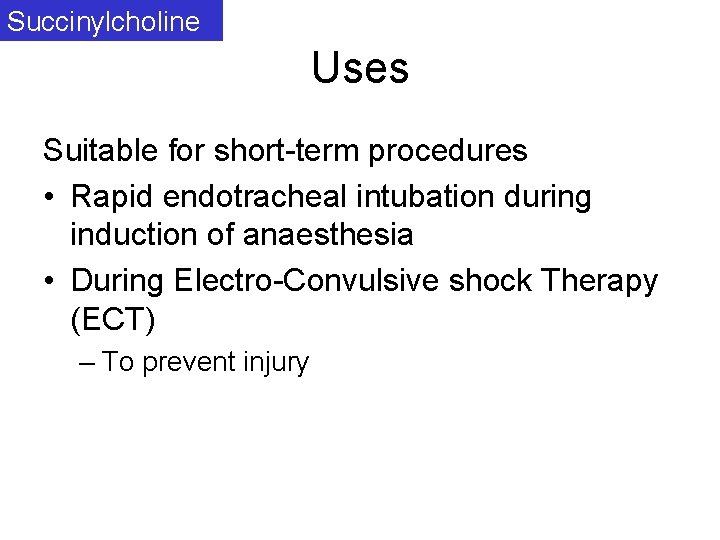 Succinylcholine

Uses

Suitable for short-term procedures

• Rapid endotracheal intubation during induction of anaesthesia

• During Electro-Convulsive shock Therapy (ECT)

– To prevent injury